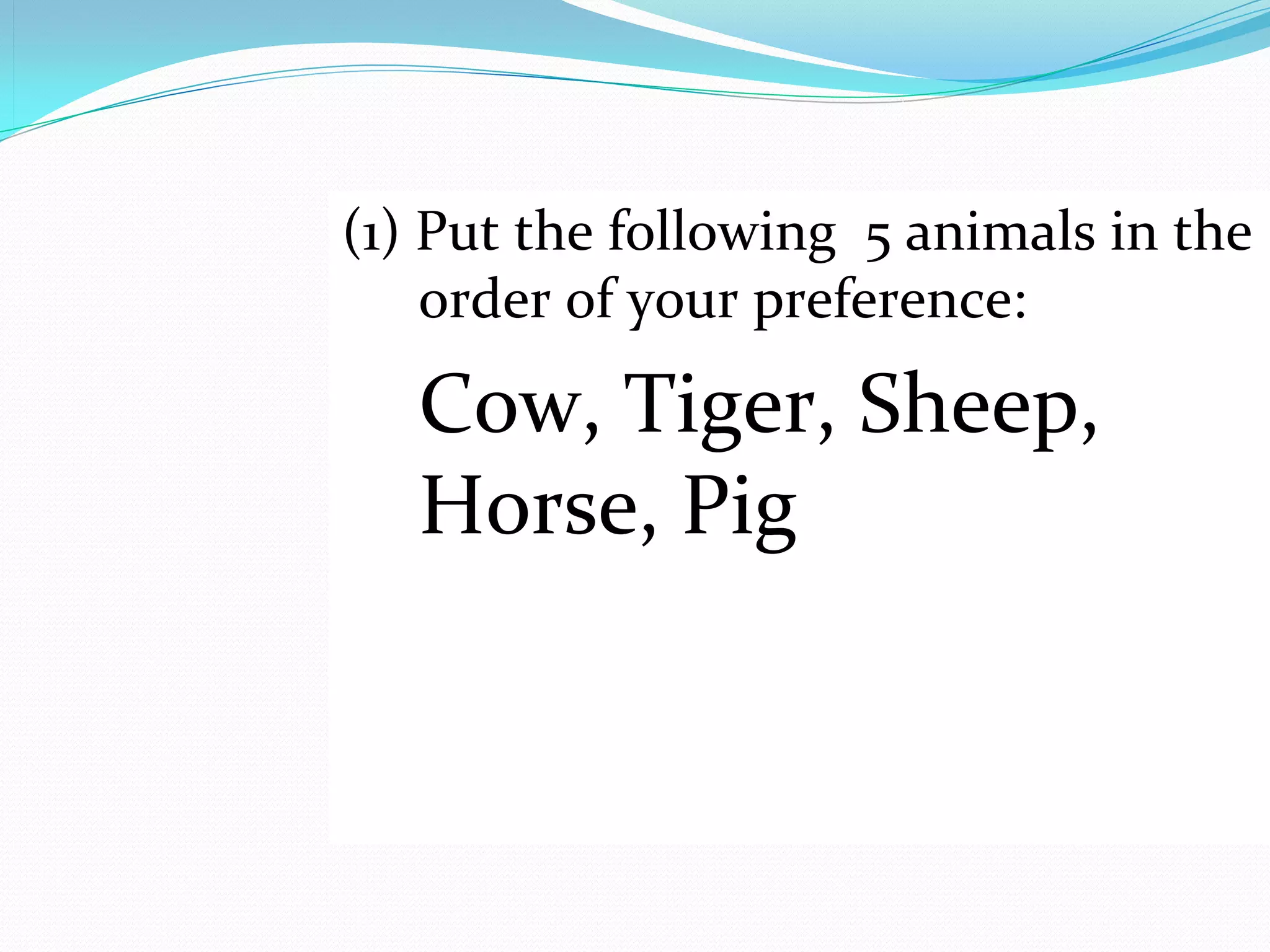 (1) Put the following 5 animals in the order of your preference:

Cow, Tiger, Sheep, Horse, Pig